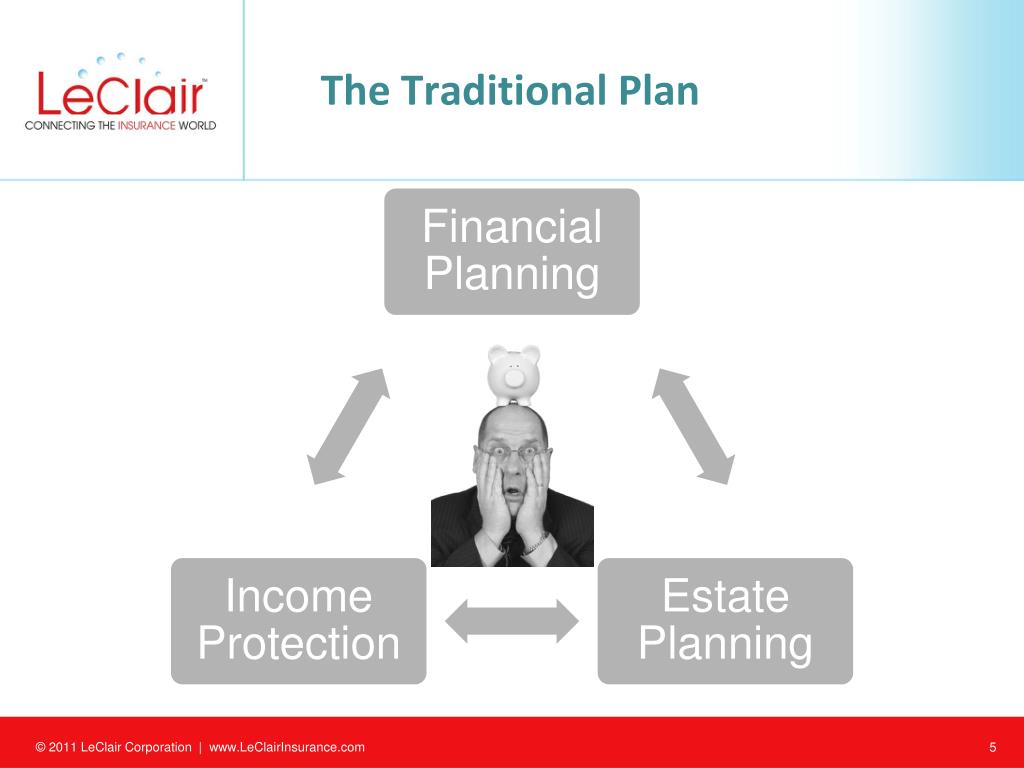 LeClair™
CONNECTING THE INSURANCE WORLD

The Traditional Plan

Financial Planning

Income Protection

Estate Planning

© 2011 LeClair Corporation | www.LeClairInsurance.com

5